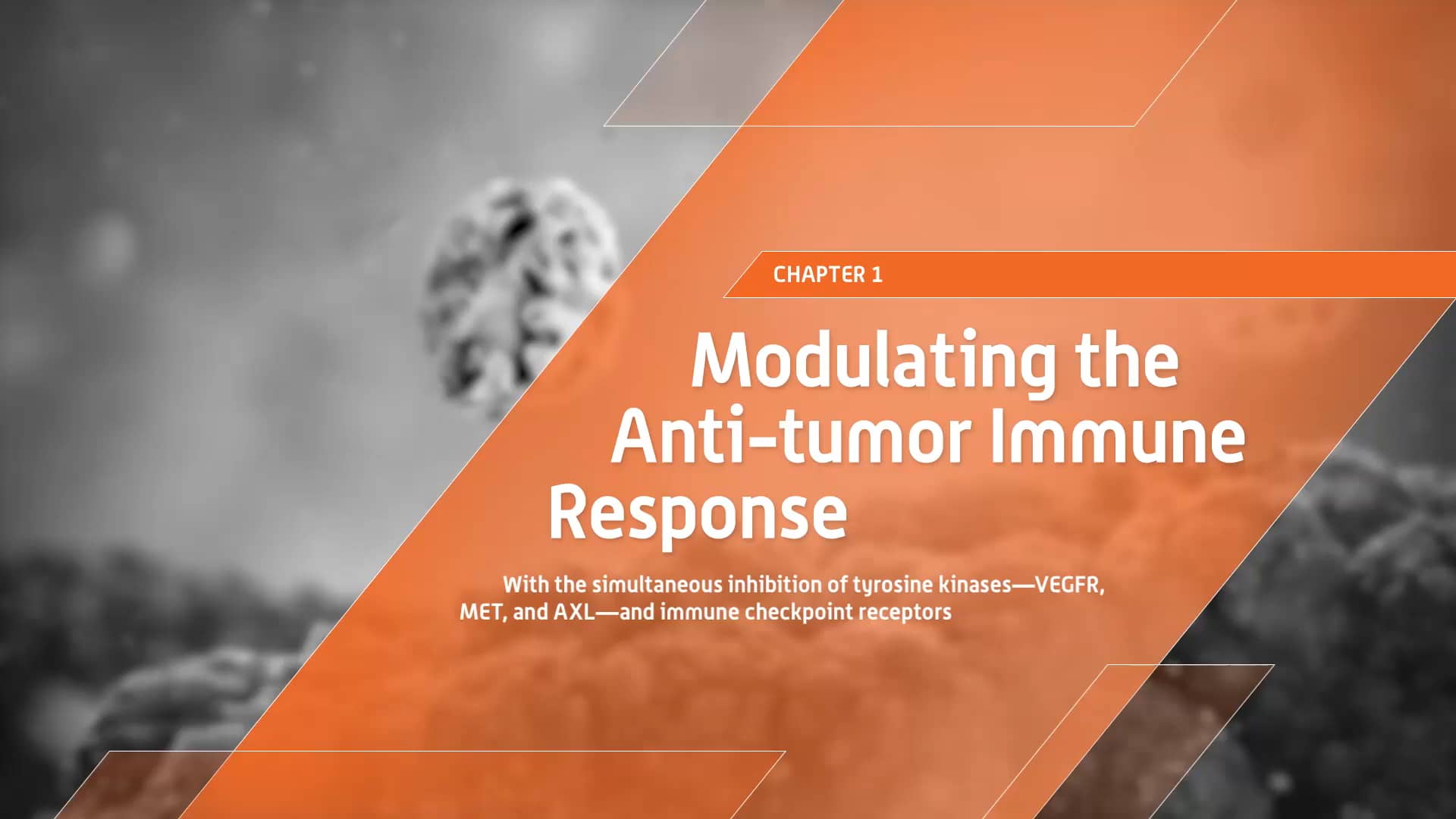 CHAPTER 1

Modulating the Anti-tumor Immune Response

With the simultaneous inhibition of tyrosine kinases—VEGFR, MET, and AXL—and immune checkpoint receptors